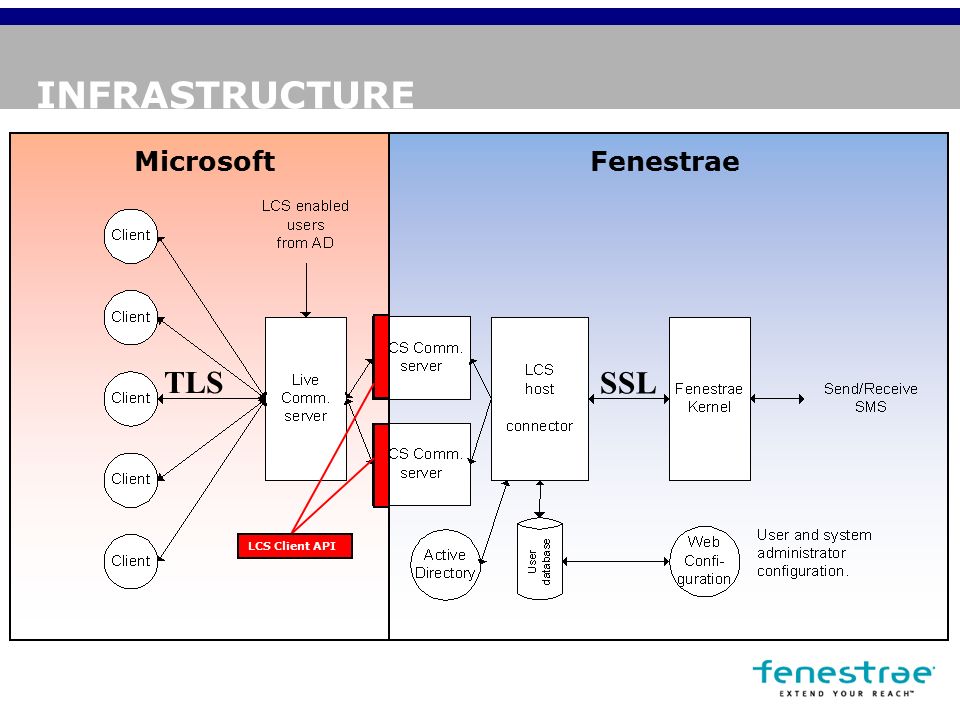 INFRASTRUCTURE

Microsoft

Fenestrae

LCS enabled users from AD

Client

Client

Client

Client

Client

TLS

Live Comm. server

LCS Client API

CS Comm. server

CS Comm. server

LCS host connector

SSL

Fenestrae Kernel

Send/Receive SMS

Active Directory

User database

Web Confi-guration

User and system administrator configuration.

fenestrae
EXTEND YOUR REACH™